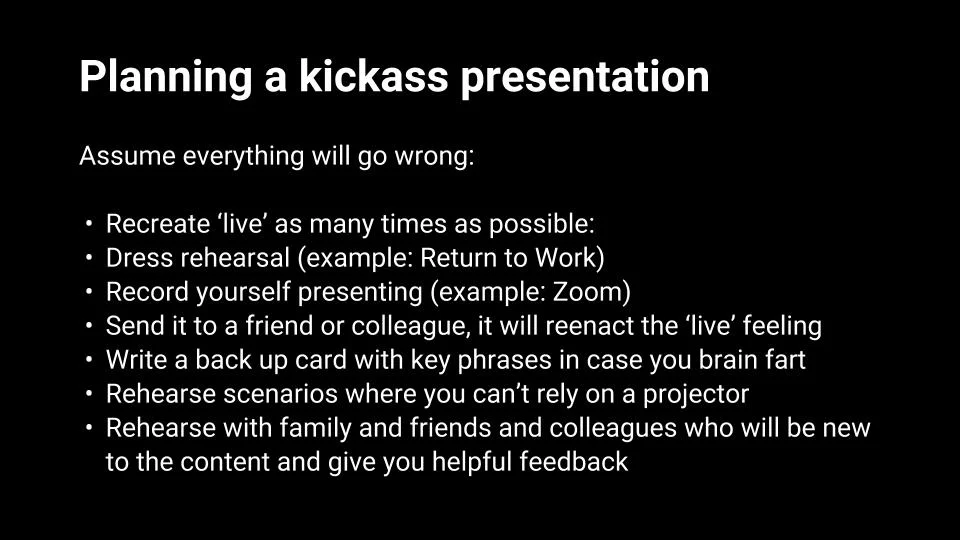 Planning a kickass presentation

Assume everything will go wrong:

• Recreate 'live' as many times as possible:
• Dress rehearsal (example: Return to Work)
• Record yourself presenting (example: Zoom)
• Send it to a friend or colleague, it will reenact the 'live' feeling
• Write a back up card with key phrases in case you brain fart
• Rehearse scenarios where you can't rely on a projector
• Rehearse with family and friends and colleagues who will be new to the content and give you helpful feedback